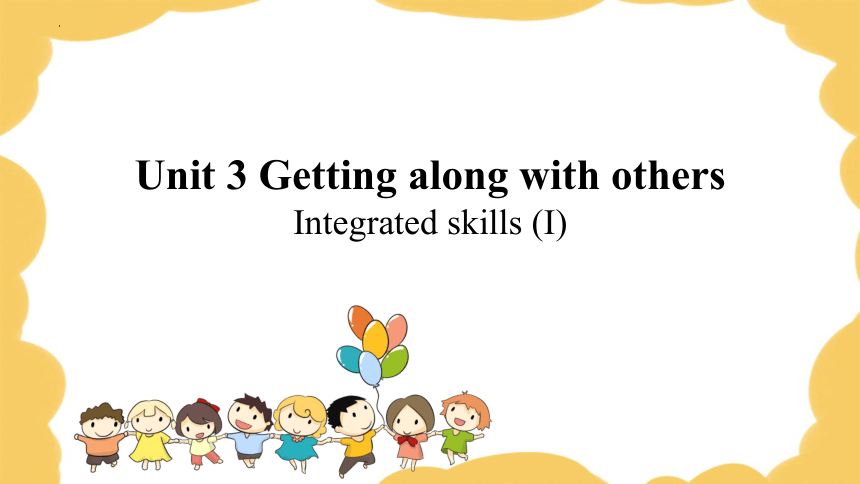 Unit 3 Getting along with others
Integrated skills (I)